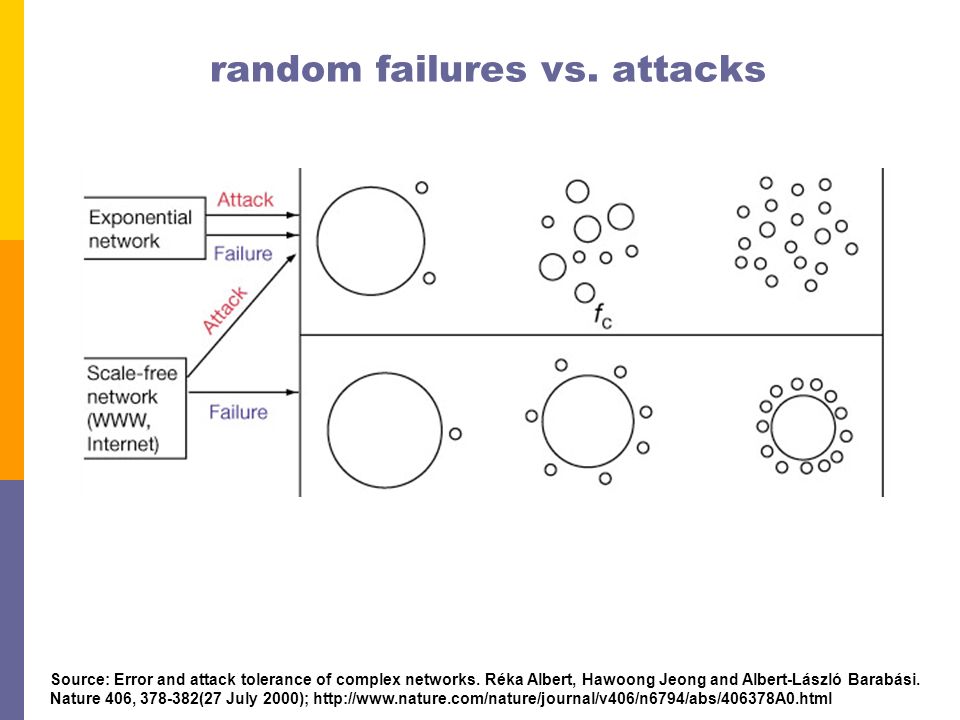 random failures vs. attacks

Exponential network

Attack

Failure

Attack

Scale-free network (WWW, Internet)

Failure

$f_c$

Source: Error and attack tolerance of complex networks. Réka Albert, Hawoong Jeong and Albert-László Barabási. Nature 406, 378-382(27 July 2000); http://www.nature.com/nature/journal/v406/n6794/abs/406378A0.html